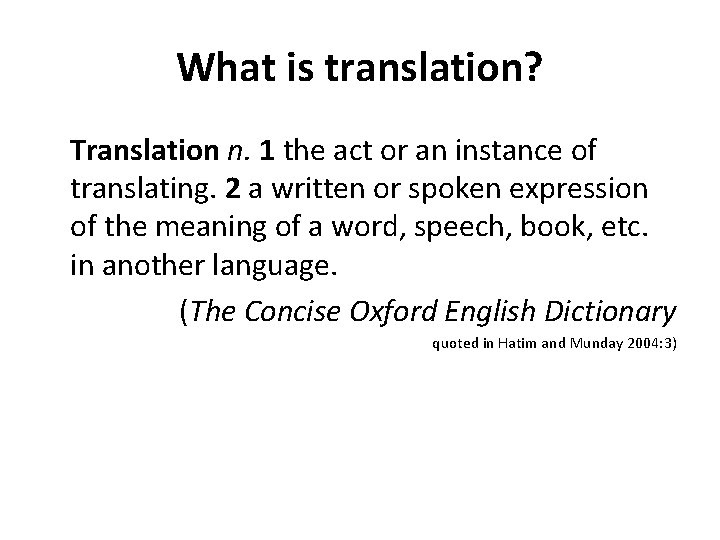 What is translation?

Translation n. 1 the act or an instance of translating. 2 a written or spoken expression of the meaning of a word, speech, book, etc. in another language.

(The Concise Oxford English Dictionary
quoted in Hatim and Munday 2004:3)